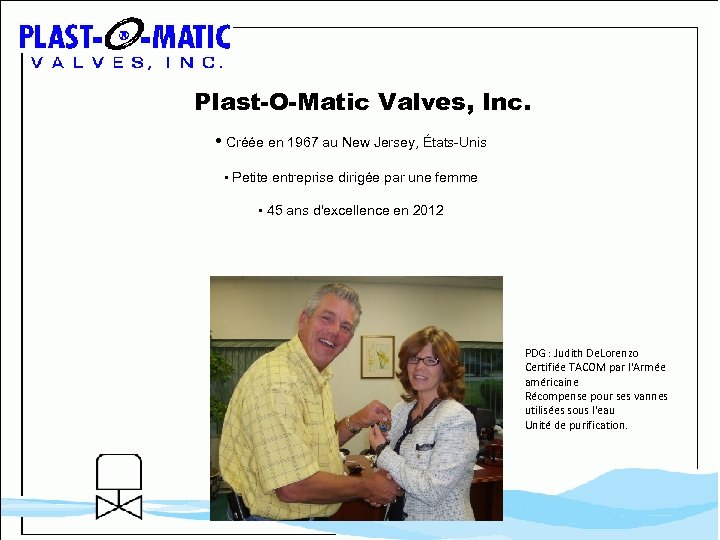 PLAST-O-MATIC
VALVES, INC.

Plast-O-Matic Valves, Inc.

• Créée en 1967 au New Jersey, États-Unis

• Petite entreprise dirigée par une femme

• 45 ans d'excellence en 2012

PDG : Judith DeLorenzo
Certifiée TACOM par l'Armée américaine
Récompense pour ses vannes utilisées sous l'eau
Unité de purification.